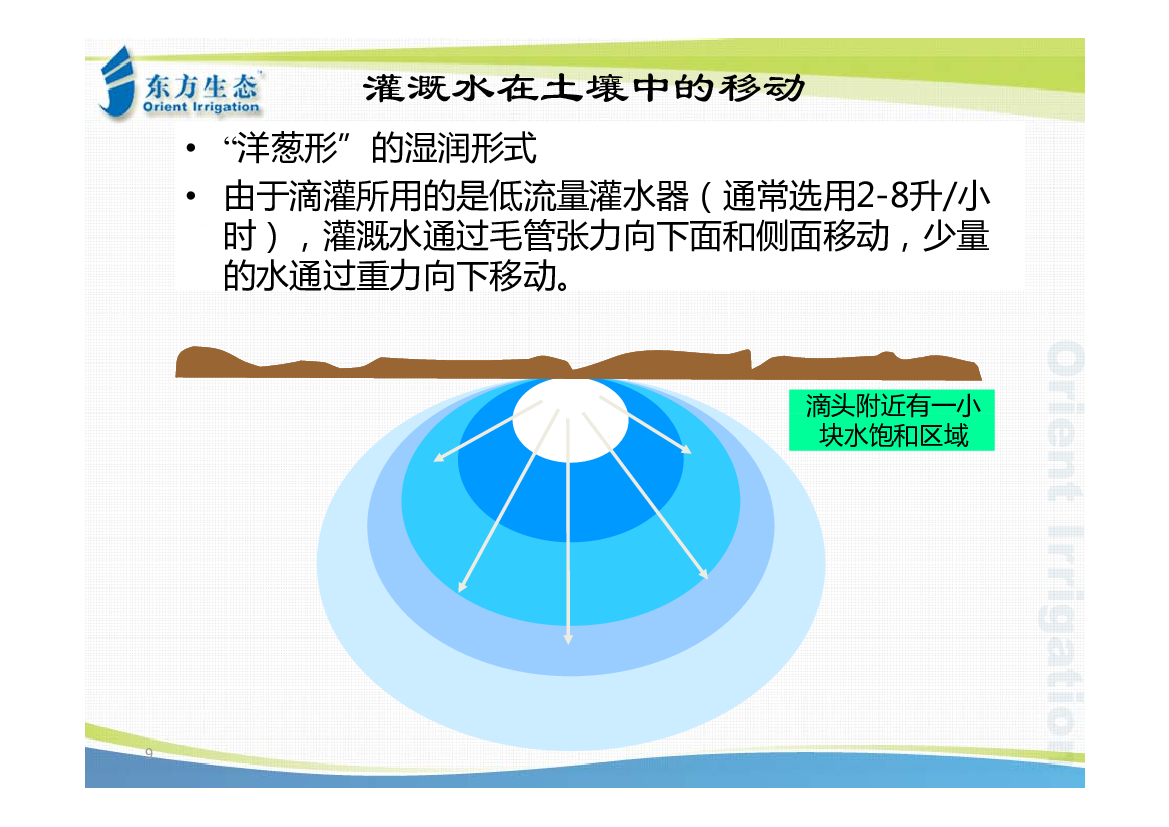 东方生态
Orient Irrigation

灌溉水在土壤中的移动

• “洋葱形”的湿润形式
• 由于滴灌所用的是低流量灌水器（通常选用2-8升/小时），灌溉水通过毛管张力向下面和侧面移动，少量的水通过重力向下移动。

滴头附近有一小块水饱和区域

Orient Irrigation

9